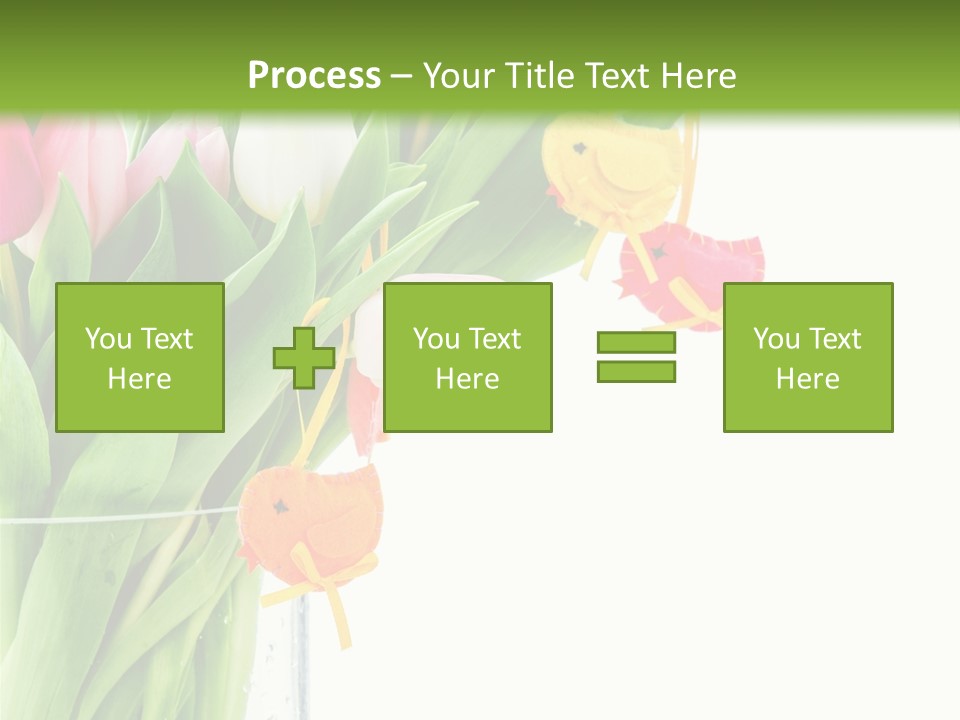 Process – Your Title Text Here

You Text Here

You Text Here

You Text Here